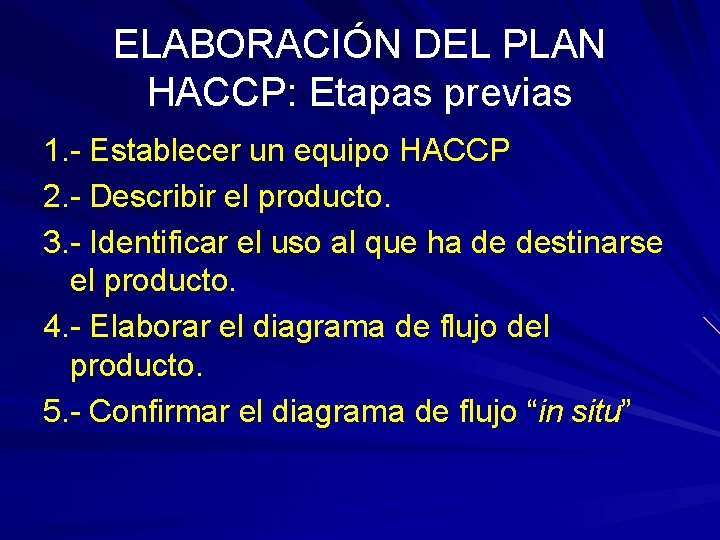 ELABORACIÓN DEL PLAN HACCP: Etapas previas

1.- Establecer un equipo HACCP

2.- Describir el producto.

3.- Identificar el uso al que ha de destinarse el producto.

4.- Elaborar el diagrama de flujo del producto.

5.- Confirmar el diagrama de flujo “in situ”